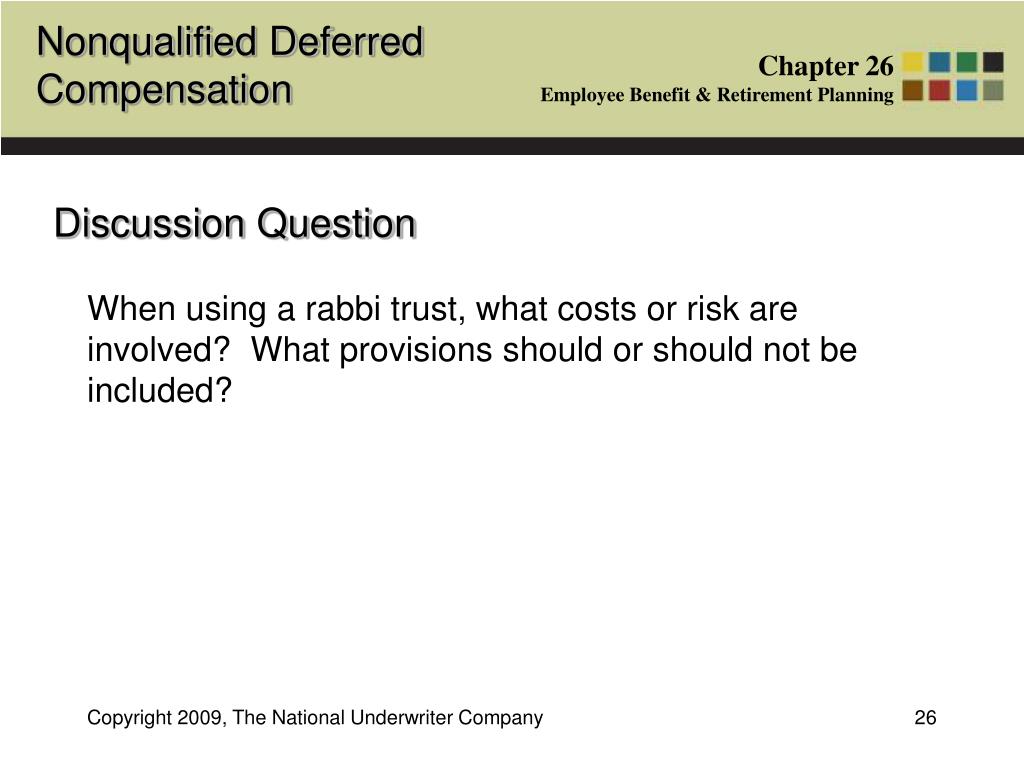 Nonqualified Deferred Compensation

Chapter 26
Employee Benefit & Retirement Planning

Discussion Question

When using a rabbi trust, what costs or risk are involved? What provisions should or should not be included?

Copyright 2009, The National Underwriter Company

26